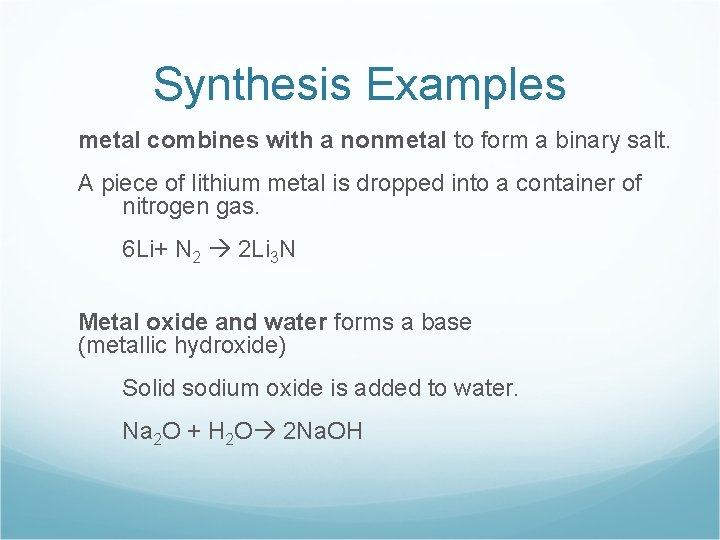 Synthesis Examples

metal combines with a nonmetal to form a binary salt.

A piece of lithium metal is dropped into a container of nitrogen gas.

$6Li + N_2 \rightarrow 2Li_3N$

Metal oxide and water forms a base (metallic hydroxide)

Solid sodium oxide is added to water.

$Na_2O + H_2O \rightarrow 2NaOH$